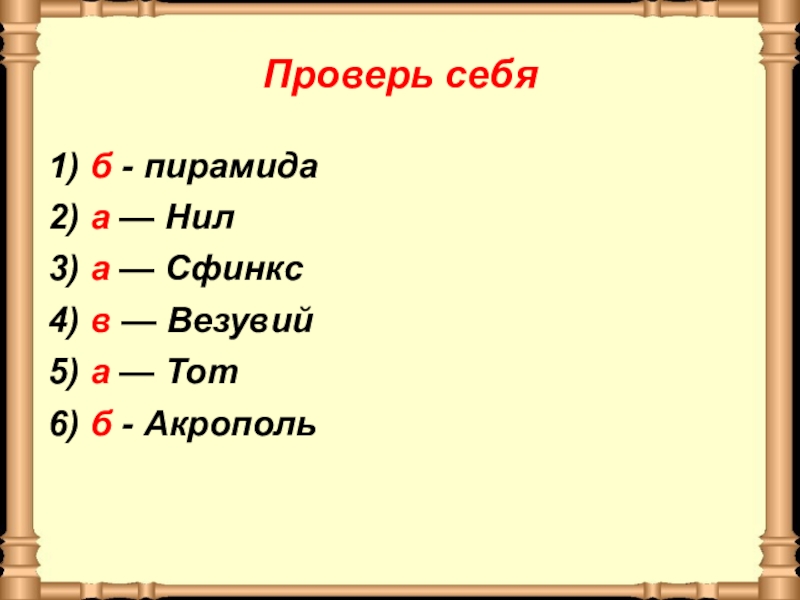 Проверь себя

1) б - пирамида
2) а — Нил
3) а — Сфинкс
4) в — Везувий
5) а — Тот
6) б - Акрополь